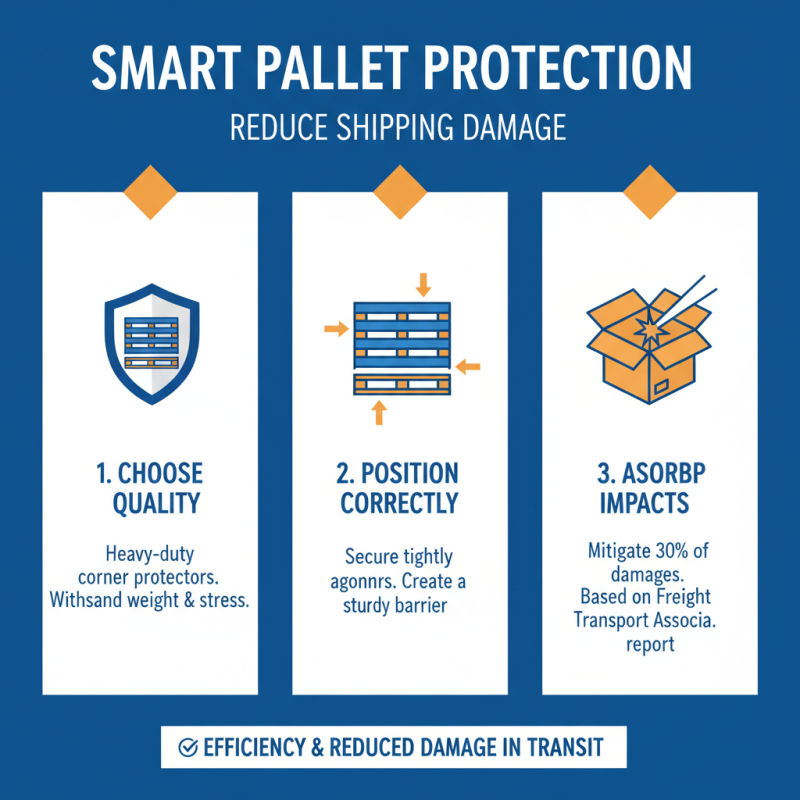 SMART PALLET PROTECTION

REDUCE SHIPPING DAMAGE

1. CHOOSE QUALITY

Heavy-duty corner protectors. Withsand weight & stress.

2. POSITION CORRECTLY

Secure tightly agonnrs. Create a sturdy barrier

3. ASORBP IMPACTS

Mitigate 30% of damages. Based on Freight Transport Associa. report

EFFICIENCY & REDUCED DAMAGE IN TRANSIT